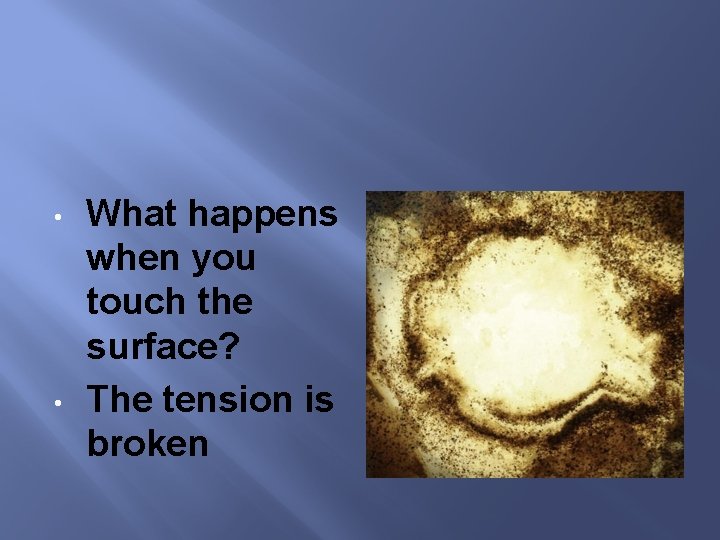 • What happens when you touch the surface?
• The tension is broken